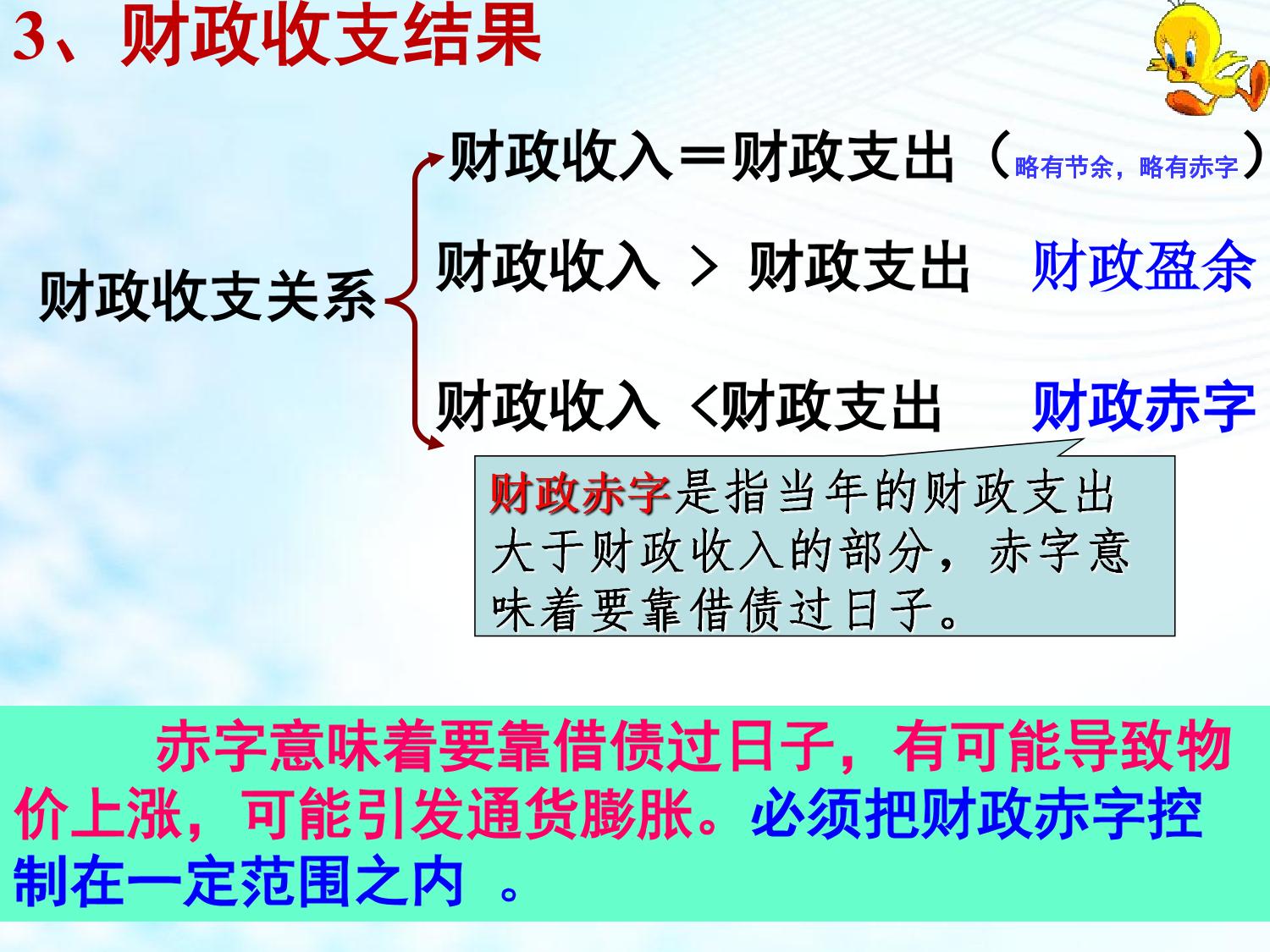 3、财政收支结果

财政收支关系

财政收入＝财政支出（略有节余，略有赤字）

财政收入 ＞ 财政支出　财政盈余

财政收入 ＜财政支出　财政赤字

财政赤字是指当年的财政支出大于财政收入的部分，赤字意味着要靠借债过日子。

赤字意味着要靠借债过日子，有可能导致物价上涨，可能引发通货膨胀。必须把财政赤字控制在一定范围之内 。